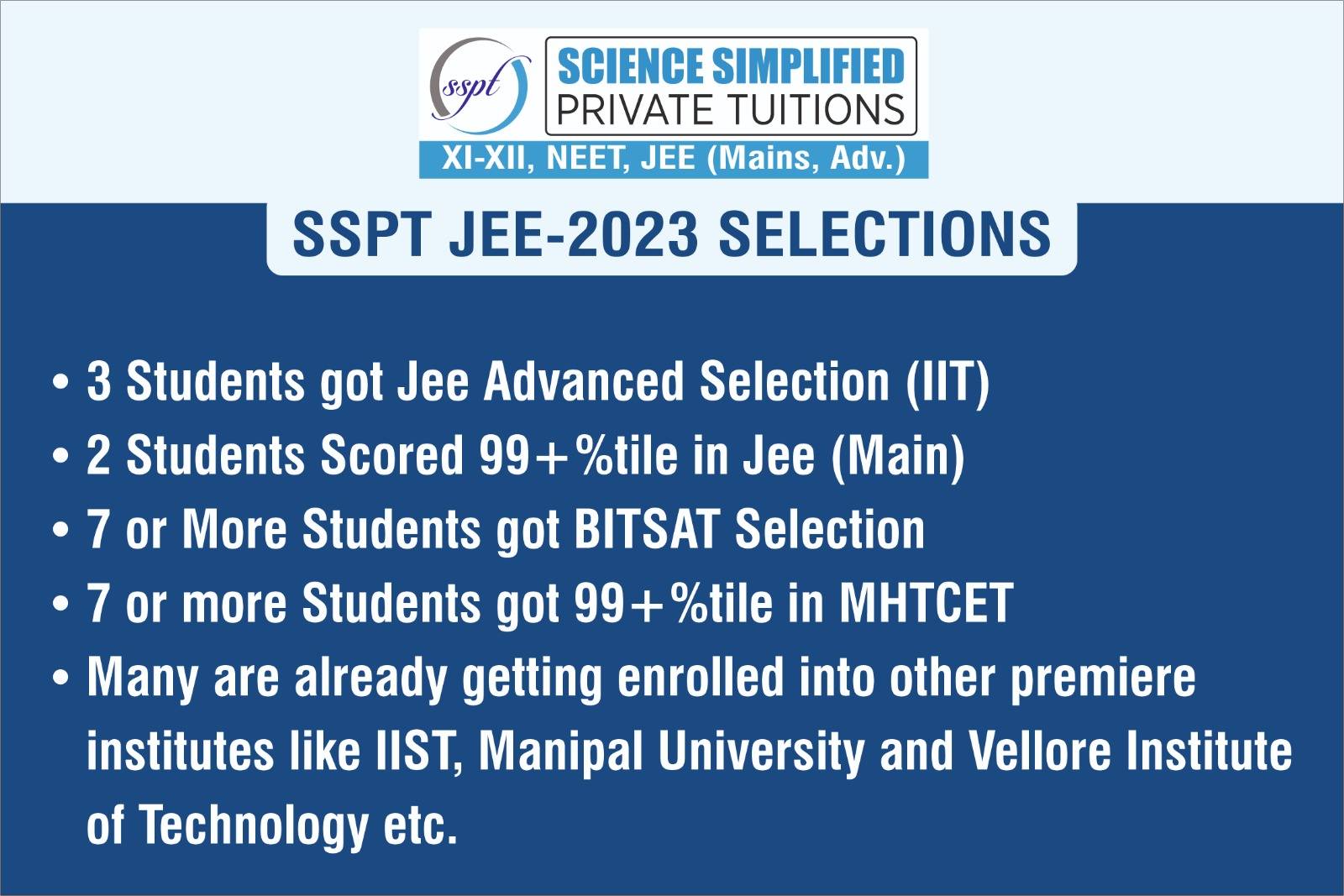 sspt

SCIENCE SIMPLIFIED
PRIVATE TUITIONS

XI-XII, NEET, JEE (Mains, Adv.)

SSPT JEE-2023 SELECTIONS

• 3 Students got Jee Advanced Selection (IIT)
• 2 Students Scored 99+%tile in Jee (Main)
• 7 or More Students got BITSAT Selection
• 7 or more Students got 99+%tile in MHTCET
• Many are already getting enrolled into other premiere institutes like IIST, Manipal University and Vellore Institute of Technology etc.